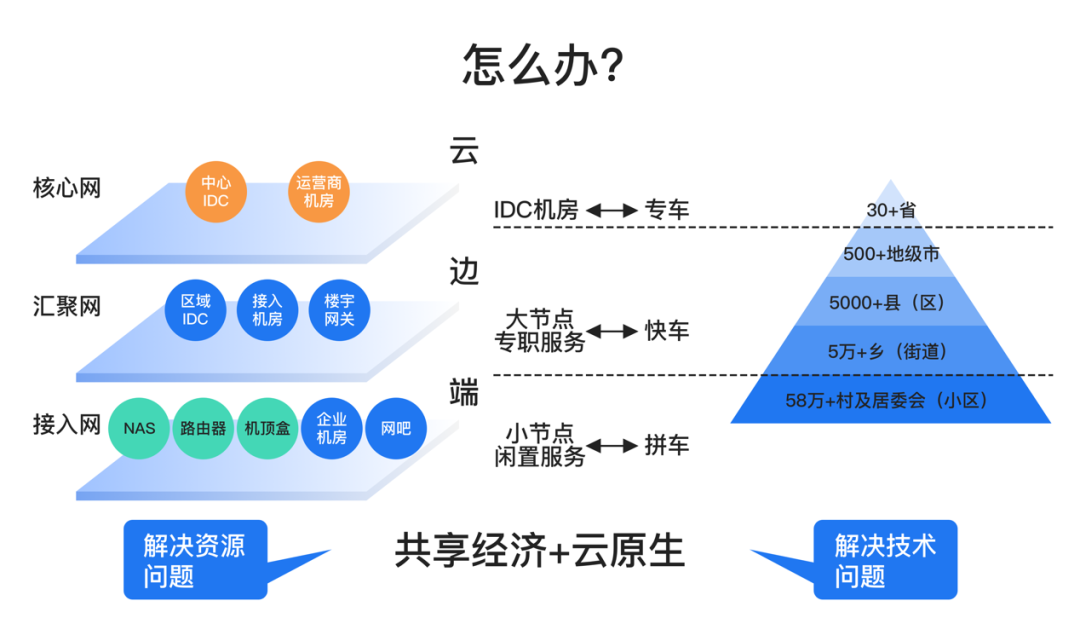 怎么办?

核心网
中心 IDC
运营商 机房

汇聚网
区域 IDC
接入 机房
楼宇 网关

接入网
NAS
路由器
机顶盒
企业 机房
网吧

云
IDC机房 ⟷ 专车

边
大节点 专职服务 ⟷ 快车

端
小节点 闲置服务 ⟷ 拼车

30+省
500+地级市
5000+县（区）
5万+乡（街道）
58万+村及居委会（小区）

解决资源问题
共享经济+云原生
解决技术问题